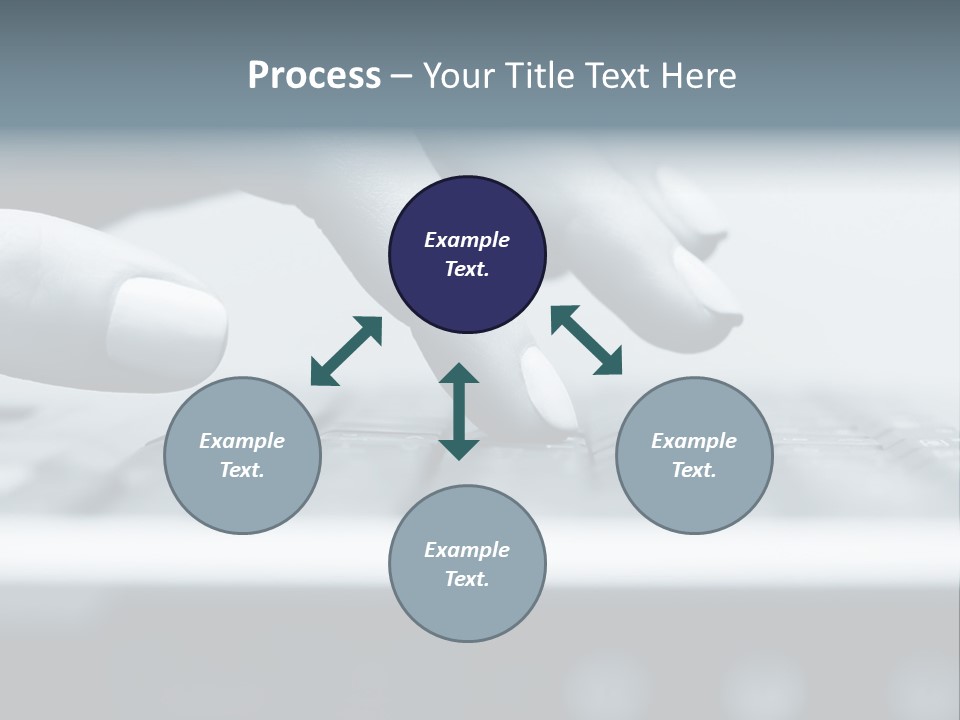 Process – Your Title Text Here

Example Text.

Example Text.

Example Text.

Example Text.